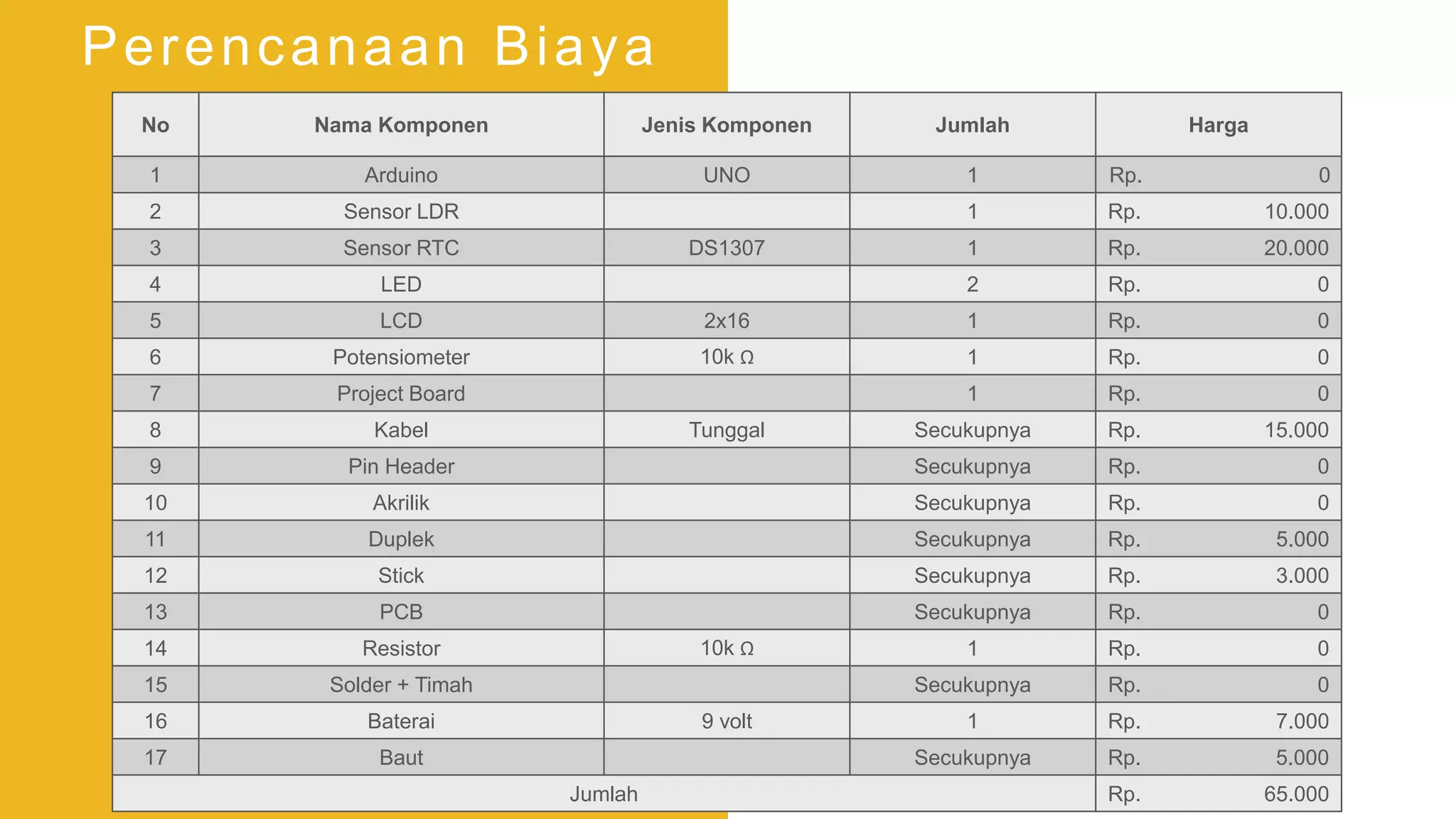 Perencanaan Biaya

| No | Nama Komponen | Jenis Komponen | Jumlah | Harga |
|---|---|---|---|---|
| 1 | Arduino | UNO | 1 | Rp. 0 |
| 2 | Sensor LDR | | 1 | Rp. 10.000 |
| 3 | Sensor RTC | DS1307 | 1 | Rp. 20.000 |
| 4 | LED | | 2 | Rp. 0 |
| 5 | LCD | 2x16 | 1 | Rp. 0 |
| 6 | Potensiometer | 10k Ω | 1 | Rp. 0 |
| 7 | Project Board | | 1 | Rp. 0 |
| 8 | Kabel | Tunggal | Secukupnya | Rp. 15.000 |
| 9 | Pin Header | | Secukupnya | Rp. 0 |
| 10 | Akrilik | | Secukupnya | Rp. 0 |
| 11 | Duplek | | Secukupnya | Rp. 5.000 |
| 12 | Stick | | Secukupnya | Rp. 3.000 |
| 13 | PCB | | Secukupnya | Rp. 0 |
| 14 | Resistor | 10k Ω | 1 | Rp. 0 |
| 15 | Solder + Timah | | Secukupnya | Rp. 0 |
| 16 | Baterai | 9 volt | 1 | Rp. 7.000 |
| 17 | Baut | | Secukupnya | Rp. 5.000 |
| Jumlah | | | | Rp. 65.000 |